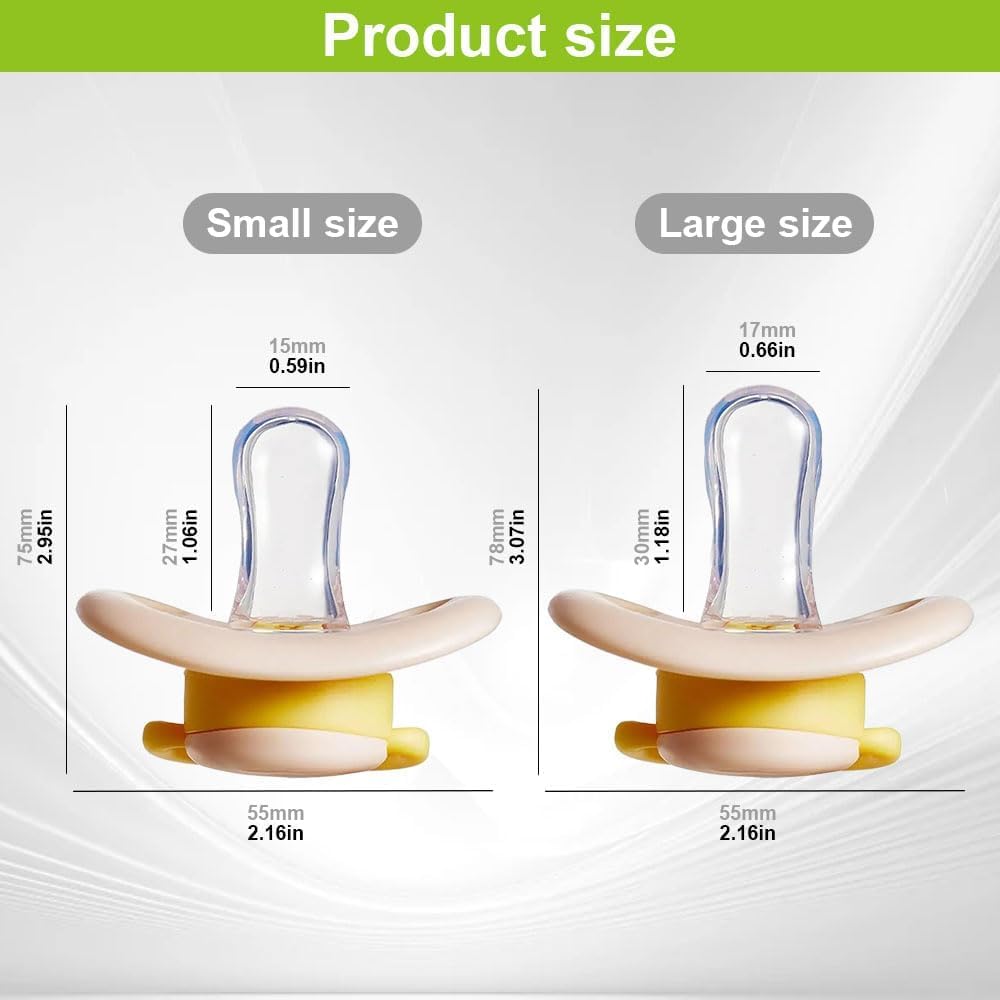 Product size

Small size

15mm
0.59in

75mm
2.95in

27mm
1.06in

55mm
2.16in

Large size

17mm
0.66in

78mm
3.07in

30mm
1.18in

55mm
2.16in